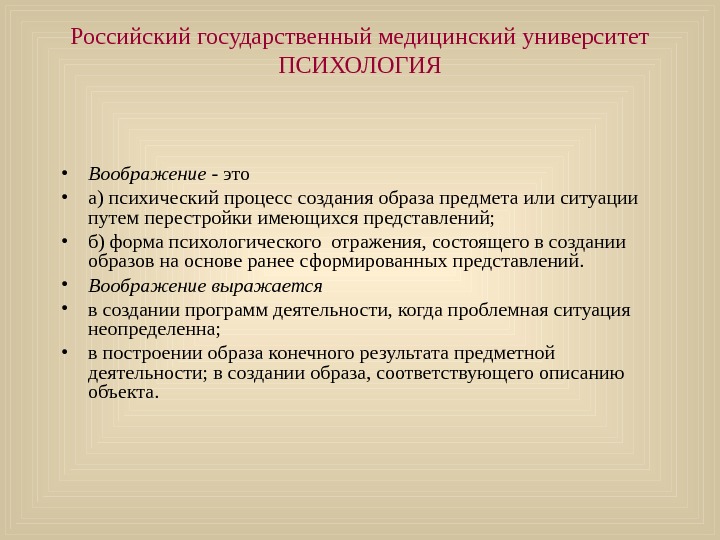 Российский государственный медицинский университет
ПСИХОЛОГИЯ

• Воображение - это
• а) психический процесс создания образа предмета или ситуации путем перестройки имеющихся представлений;
• б) форма психологического отражения, состоящего в создании образов на основе ранее сформированных представлений.
• Воображение выражается
• в создании программ деятельности, когда проблемная ситуация неопределенна;
• в построении образа конечного результата предметной деятельности; в создании образа, соответствующего описанию объекта.